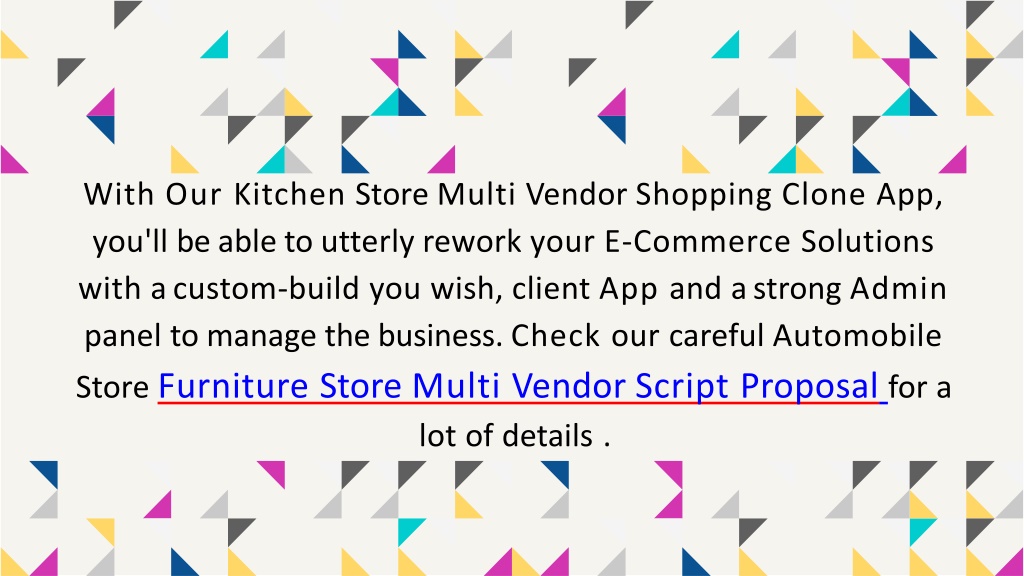 With Our Kitchen Store Multi Vendor Shopping Clone App, you'll be able to utterly rework your E-Commerce Solutions with a custom-build you wish, client App and a strong Admin panel to manage the business. Check our careful Automobile Store Furniture Store Multi Vendor Script Proposal for a lot of details .